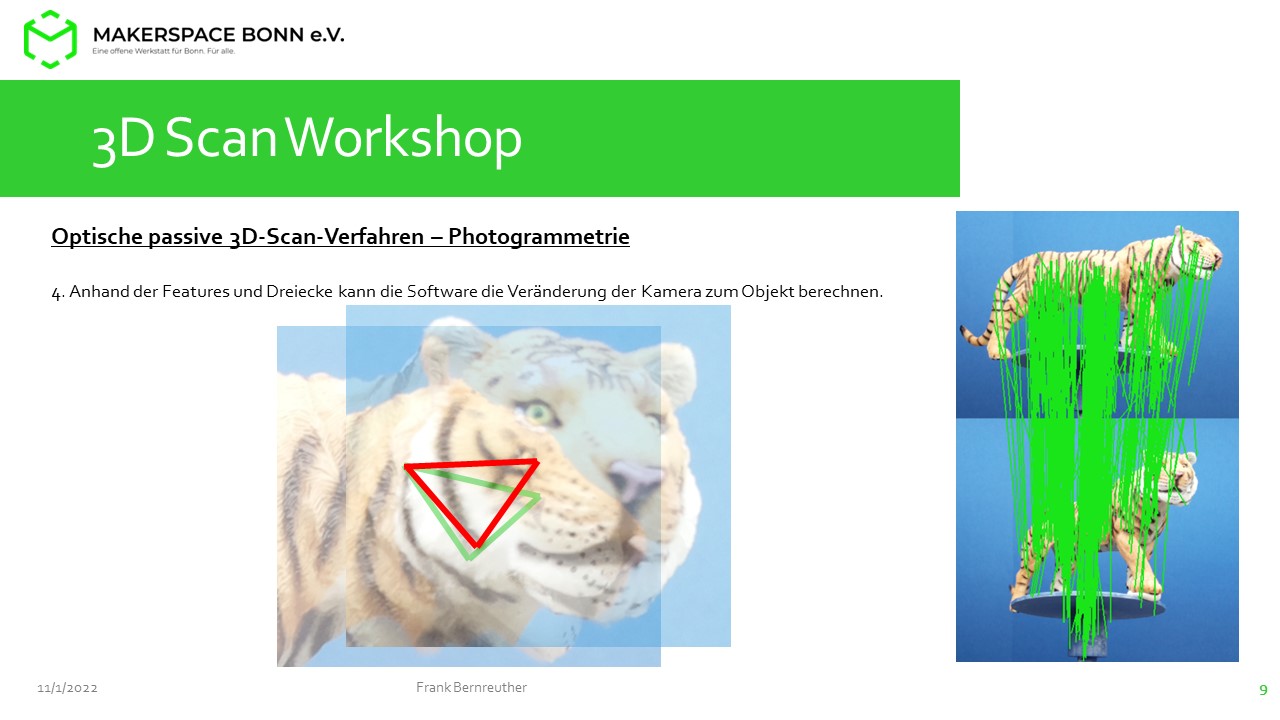 MAKERSPACE BONN e.V.
Eine offene Werkstatt für Bonn. Für alle.

3D Scan Workshop

Optische passive 3D-Scan-Verfahren – Photogrammetrie

4. Anhand der Features und Dreiecke kann die Software die Veränderung der Kamera zum Objekt berechnen.

11/1/2022 Frank Bernreuther 9